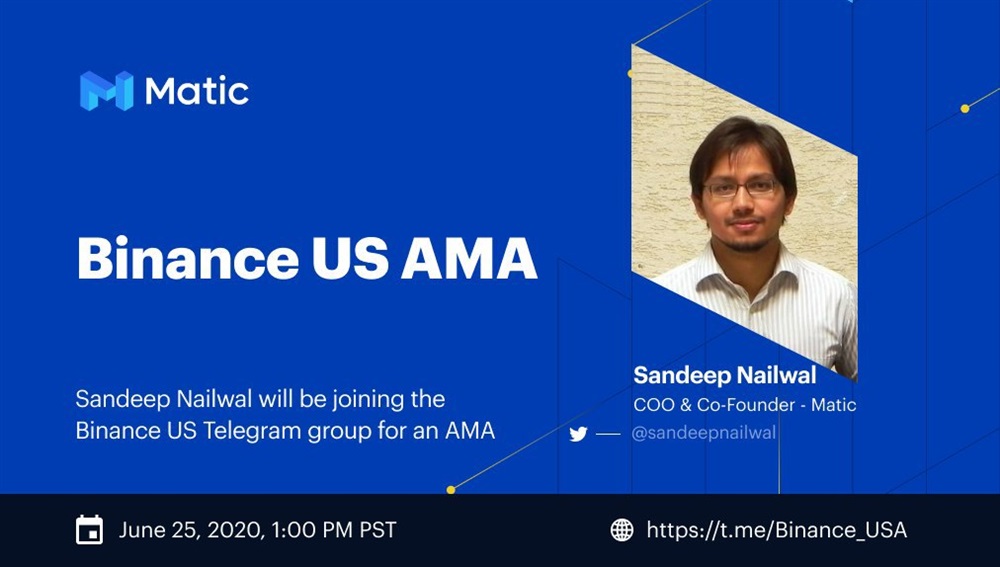 Matic

Binance US AMA

Sandeep Nailwal will be joining the Binance US Telegram group for an AMA

Sandeep Nailwal
COO & Co-Founder - Matic
@sandeepnailwal

June 25, 2020, 1:00 PM PST

https://t.me/Binance_USA